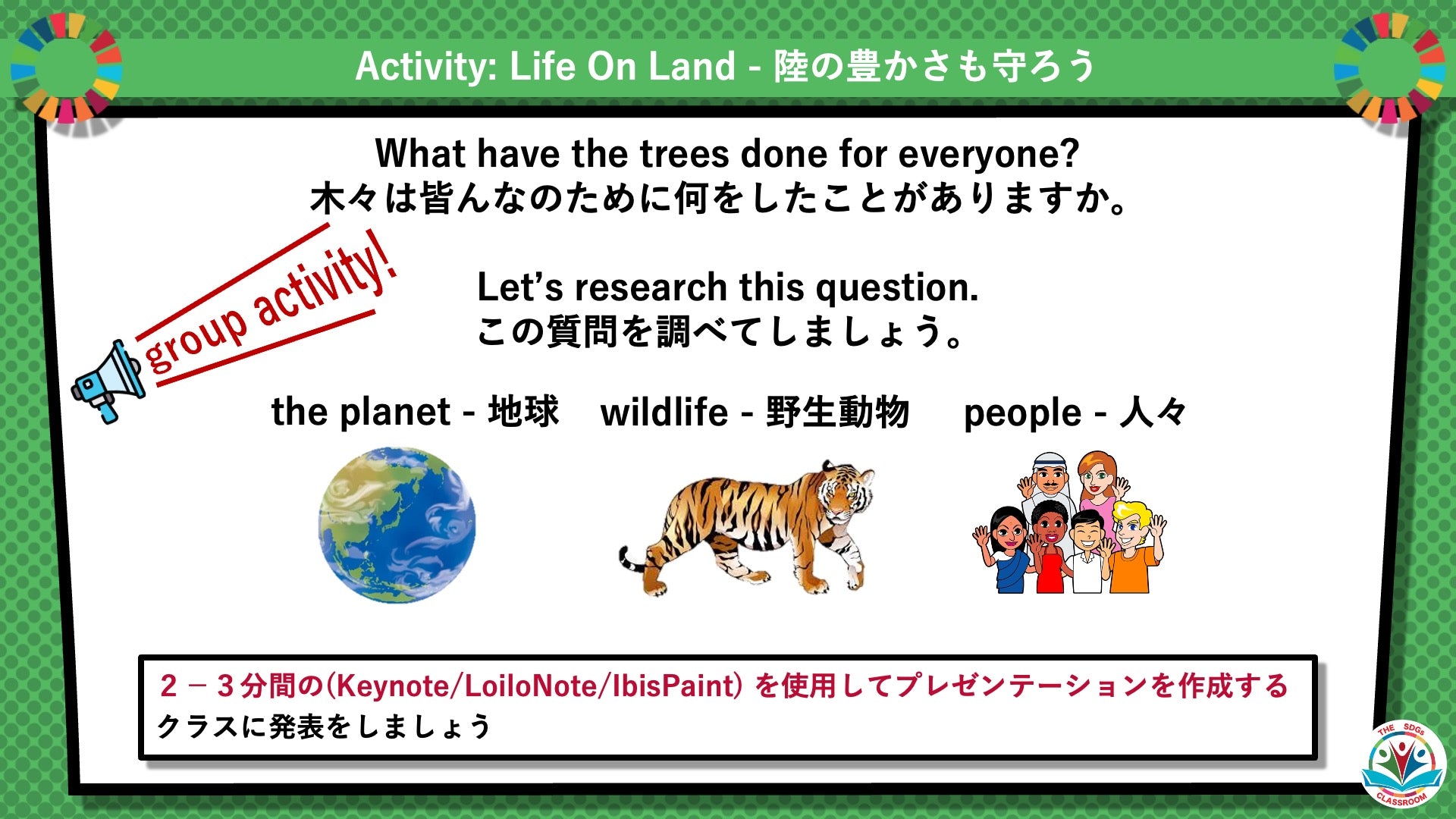 Activity: Life On Land - 陸の豊かさも守ろう

What have the trees done for everyone?
木々は皆んなのために何をしたことがありますか。

group activity!

Let's research this question.
この質問を調べてしましょう。

the planet - 地球　wildlife - 野生動物　people - 人々

２－３分間の(Keynote/LoiloNote/IbisPaint) を使用してプレゼンテーションを作成する
クラスに発表をしましょう

THE SDGs CLASSROOM